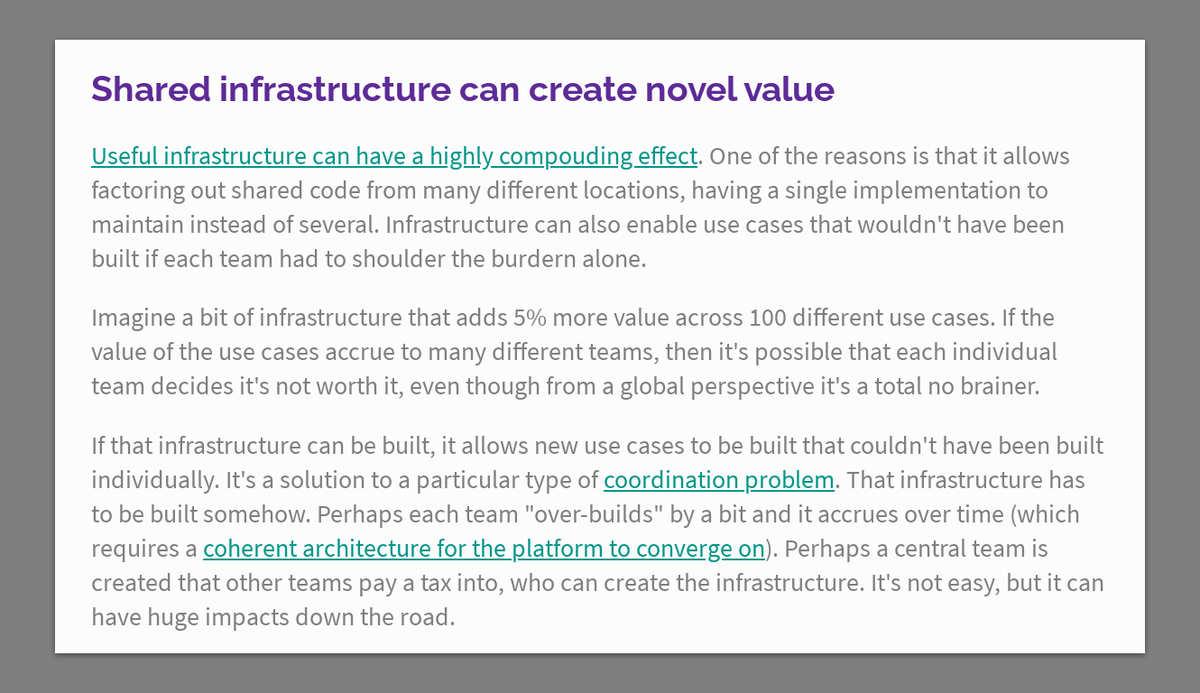 Shared infrastructure can create novel value

Useful infrastructure can have a highly compouding effect. One of the reasons is that it allows factoring out shared code from many different locations, having a single implementation to maintain instead of several. Infrastructure can also enable use cases that wouldn't have been built if each team had to shoulder the burdern alone.

Imagine a bit of infrastructure that adds 5% more value across 100 different use cases. If the value of the use cases accrue to many different teams, then it's possible that each individual team decides it's not worth it, even though from a global perspective it's a total no brainer.

If that infrastructure can be built, it allows new use cases to be built that couldn't have been built individually. It's a solution to a particular type of coordination problem. That infrastructure has to be built somehow. Perhaps each team "over-builds" by a bit and it accrues over time (which requires a coherent architecture for the platform to converge on). Perhaps a central team is created that other teams pay a tax into, who can create the infrastructure. It's not easy, but it can have huge impacts down the road.